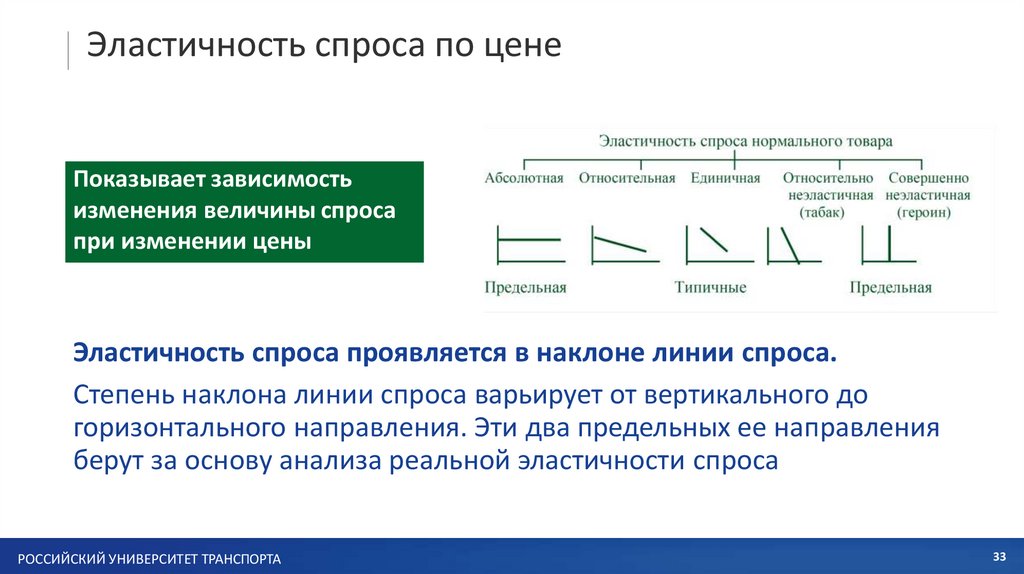 Эластичность спроса по цене

Показывает зависимость изменения величины спроса при изменении цены

Эластичность спроса нормального товара

Абсолютная

Относительная

Единичная

Относительно неэластичная (табак)

Совершенно неэластичная (героин)

Предельная

Типичные

Предельная

Эластичность спроса проявляется в наклоне линии спроса.

Степень наклона линии спроса варьирует от вертикального до горизонтального направления. Эти два предельных ее направления берут за основу анализа реальной эластичности спроса

РОССИЙСКИЙ УНИВЕРСИТЕТ ТРАНСПОРТА

33